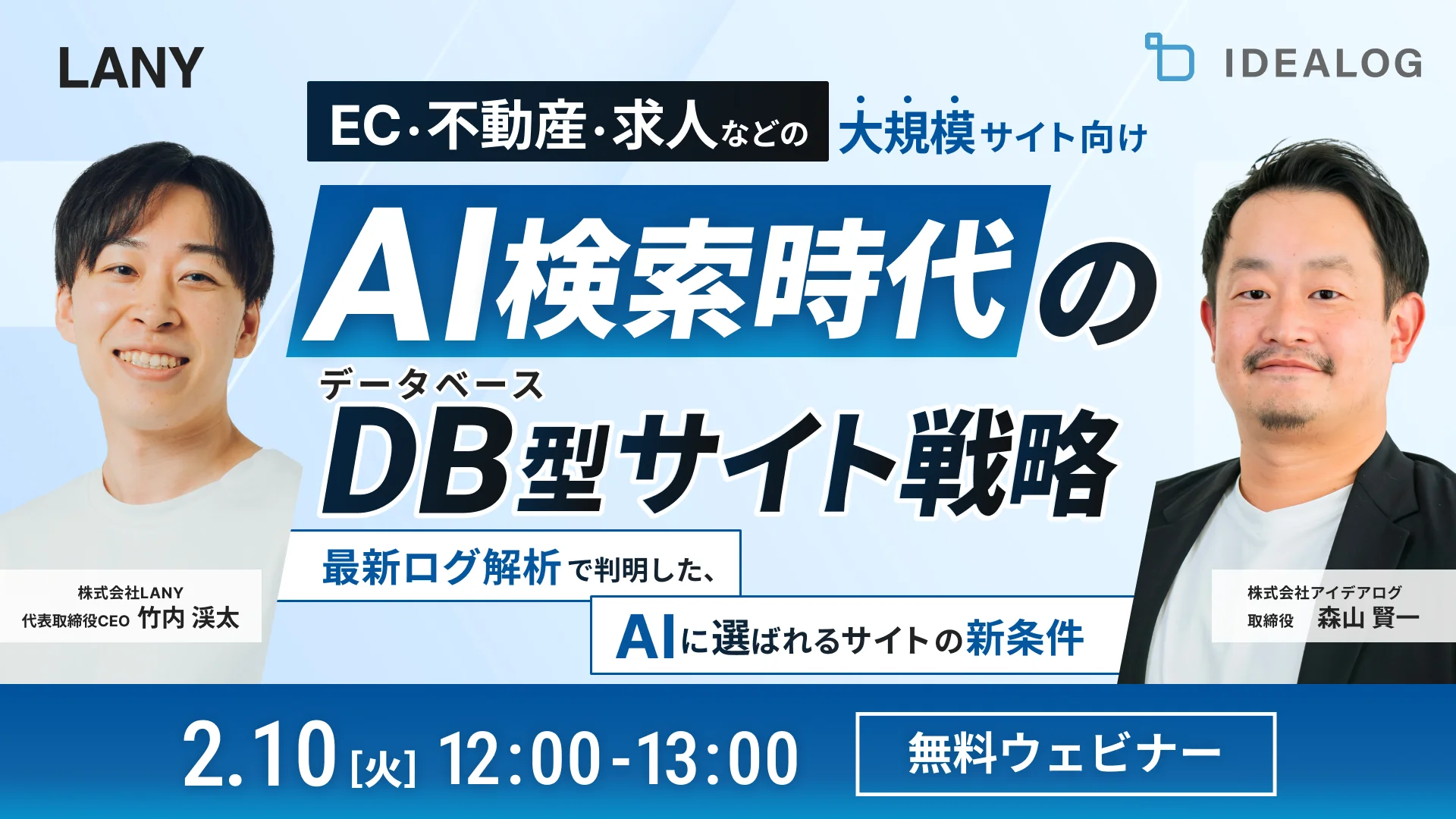 LANY

IDEALOG

EC・不動産・求人などの 大規模サイト向け

AI検索時代の

データベース
DB型サイト戦略

最新ログ解析で判明した、

AIに選ばれるサイトの新条件

株式会社LANY
代表取締役CEO 竹内 渓太

株式会社アイデアログ
取締役 森山 賢一

2.10 [火] 12:00-13:00

無料ウェビナー